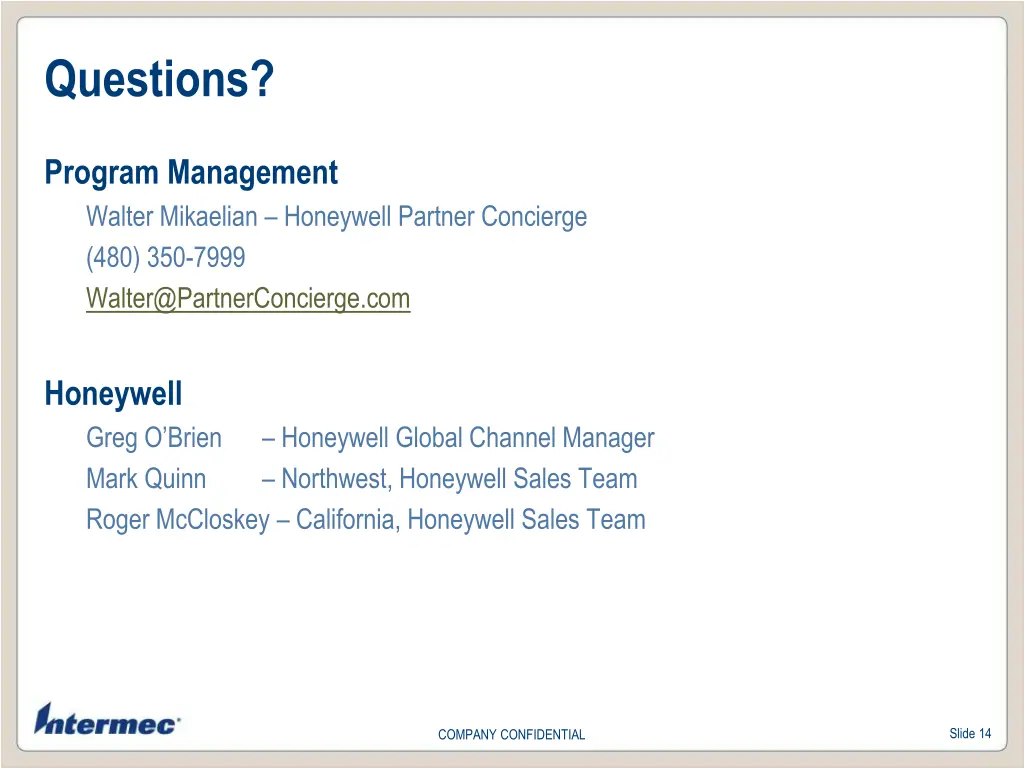 Questions?

Program Management

Walter Mikaelian – Honeywell Partner Concierge

(480) 350-7999

Walter@PartnerConcierge.com

Honeywell

Greg O'Brien – Honeywell Global Channel Manager

Mark Quinn – Northwest, Honeywell Sales Team

Roger McCloskey – California, Honeywell Sales Team

Intermec

COMPANY CONFIDENTIAL

Slide 14